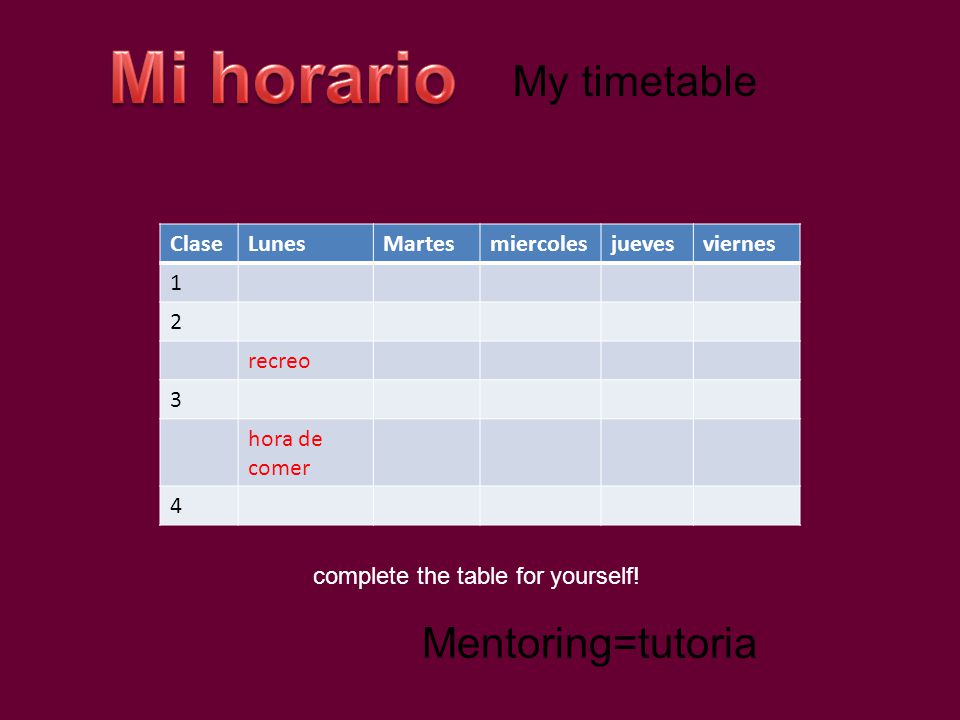 Mi horario My timetable

| Clase | Lunes | Martes | miercoles | jueves | viernes |
|---|---|---|---|---|---|
| 1 | | | | | |
| 2 | | | | | |
| | recreo | | | | |
| 3 | | | | | |
| | hora de comer | | | | |
| 4 | | | | | |

complete the table for yourself!

Mentoring=tutoria